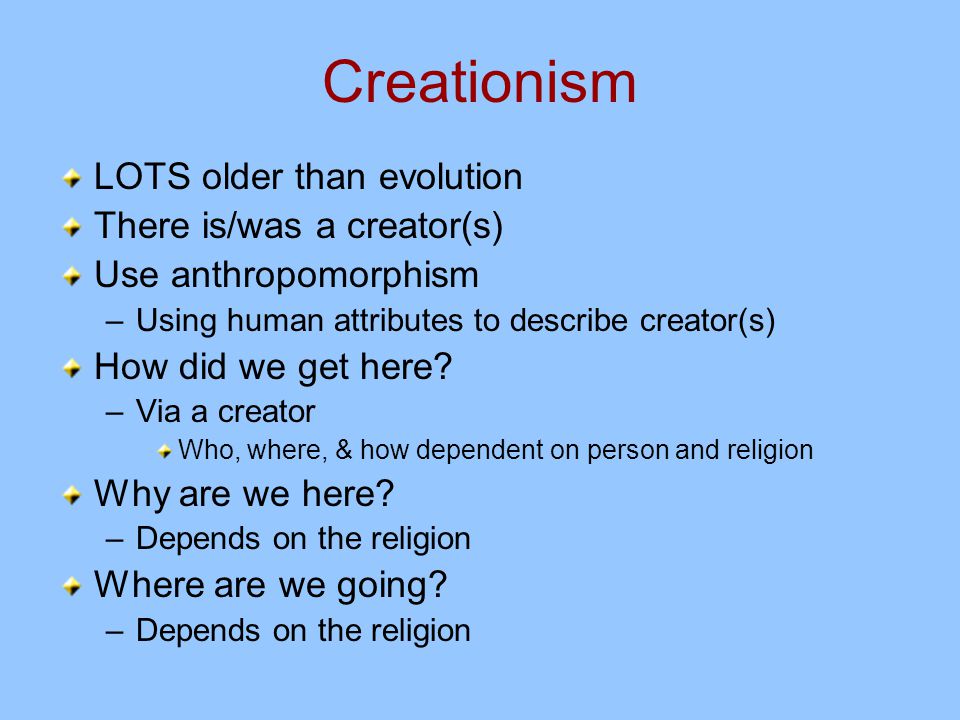 Creationism

LOTS older than evolution

There is/was a creator(s)

Use anthropomorphism

– Using human attributes to describe creator(s)

How did we get here?

– Via a creator

Who, where, & how dependent on person and religion

Why are we here?

– Depends on the religion

Where are we going?

– Depends on the religion